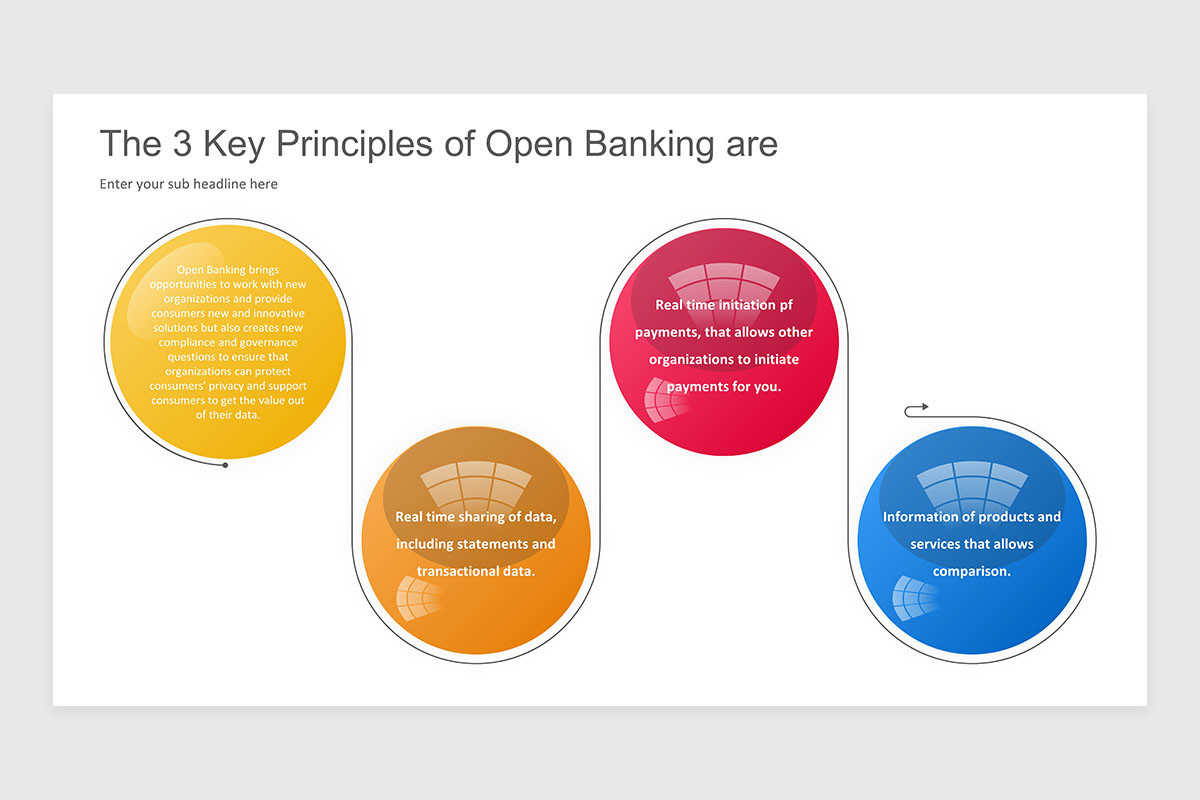 The 3 Key Principles of Open Banking are

Enter your sub headline here

Open Banking brings opportunities to work with new organizations and provide consumers new and innovative solutions but also creates new compliance and governance questions to ensure that organizations can protect consumers' privacy and support consumers to get the value out of their data.

Real time sharing of data, including statements and transactional data.

Real time initiation pf payments, that allows other organizations to initiate payments for you.

Information of products and services that allows comparison.